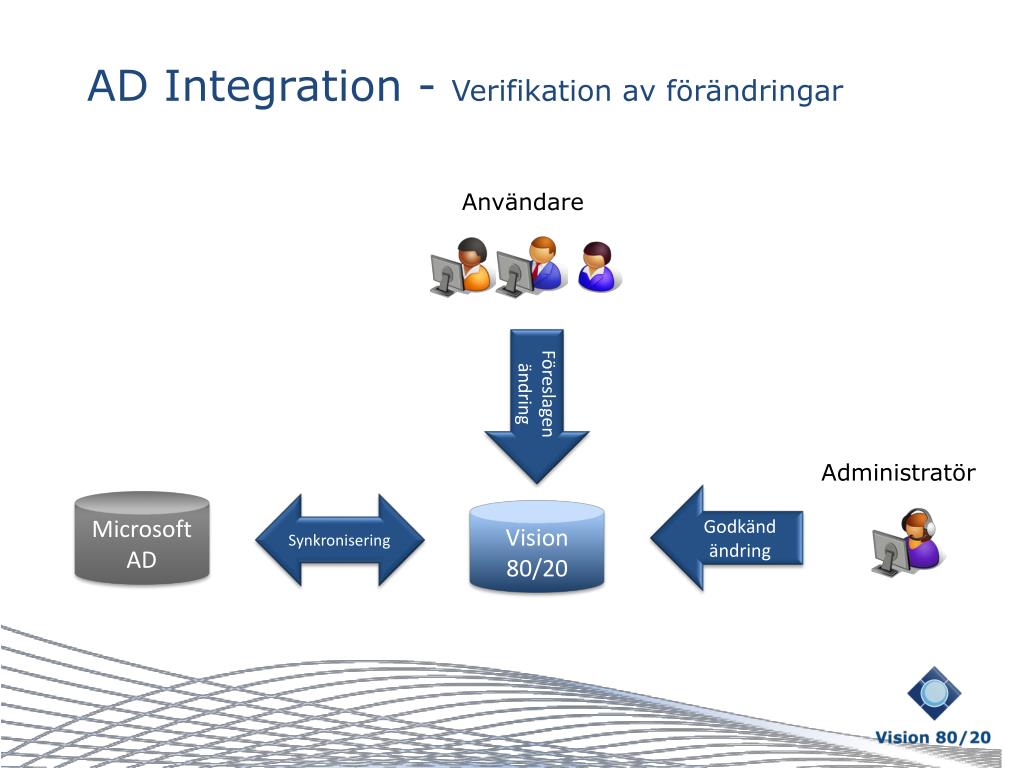 AD Integration - Verifikation av förändringar

Användare

Föreslagen ändring

Administratör

Microsoft AD

Synkronisering

Vision 80/20

Godkänd ändring

Vision 80/20